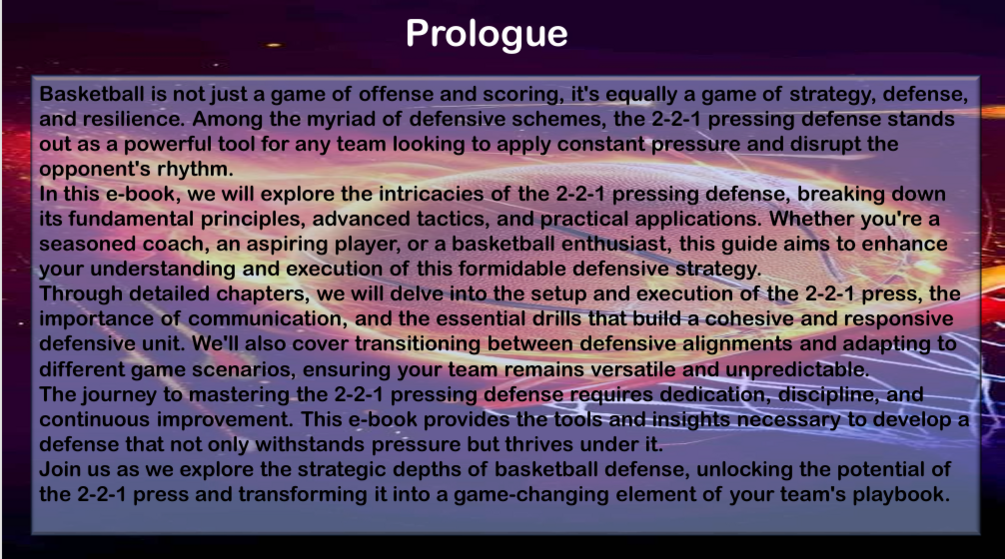 Prologue

Basketball is not just a game of offense and scoring, it's equally a game of strategy, defense, and resilience. Among the myriad of defensive schemes, the 2-2-1 pressing defense stands out as a powerful tool for any team looking to apply constant pressure and disrupt the opponent's rhythm.

In this e-book, we will explore the intricacies of the 2-2-1 pressing defense, breaking down its fundamental principles, advanced tactics, and practical applications. Whether you're a seasoned coach, an aspiring player, or a basketball enthusiast, this guide aims to enhance your understanding and execution of this formidable defensive strategy.

Through detailed chapters, we will delve into the setup and execution of the 2-2-1 press, the importance of communication, and the essential drills that build a cohesive and responsive defensive unit. We'll also cover transitioning between defensive alignments and adapting to different game scenarios, ensuring your team remains versatile and unpredictable.

The journey to mastering the 2-2-1 pressing defense requires dedication, discipline, and continuous improvement. This e-book provides the tools and insights necessary to develop a defense that not only withstands pressure but thrives under it.

Join us as we explore the strategic depths of basketball defense, unlocking the potential of the 2-2-1 press and transforming it into a game-changing element of your team's playbook.